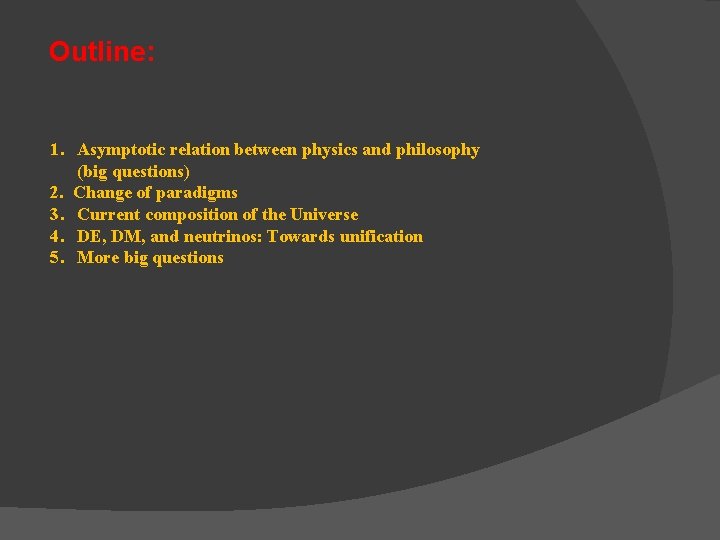 Outline:

1. Asymptotic relation between physics and philosophy (big questions)
2. Change of paradigms
3. Current composition of the Universe
4. DE, DM, and neutrinos: Towards unification
5. More big questions